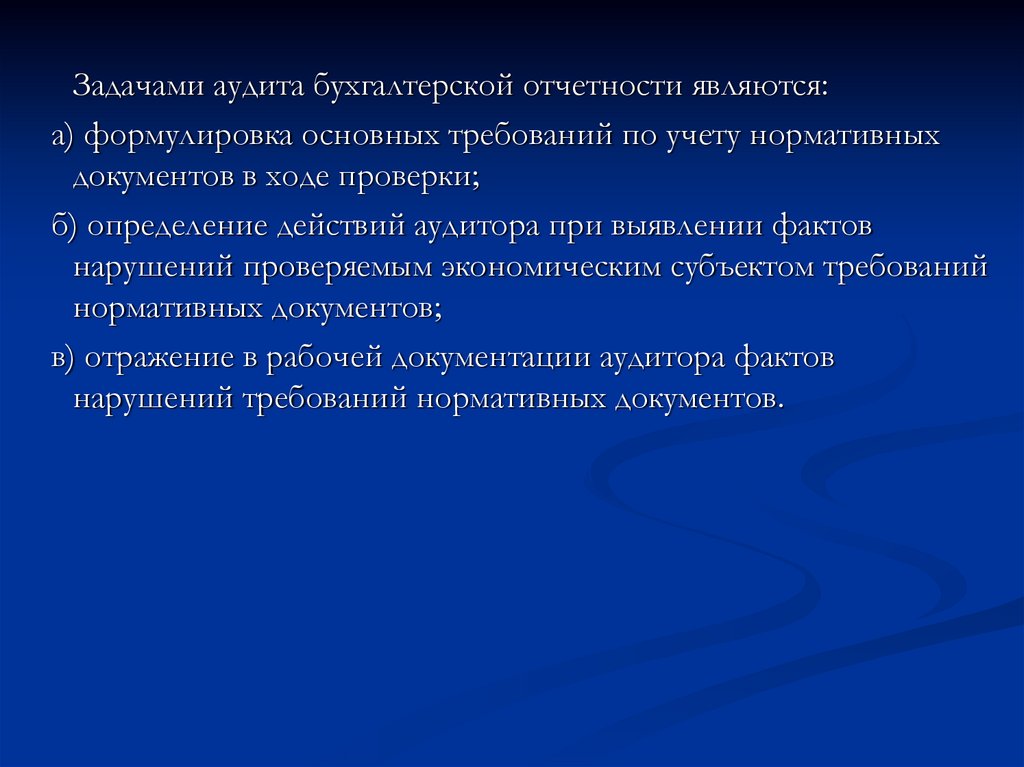 Задачами аудита бухгалтерской отчетности являются:

а) формулировка основных требований по учету нормативных документов в ходе проверки;

б) определение действий аудитора при выявлении фактов нарушений проверяемым экономическим субъектом требований нормативных документов;

в) отражение в рабочей документации аудитора фактов нарушений требований нормативных документов.